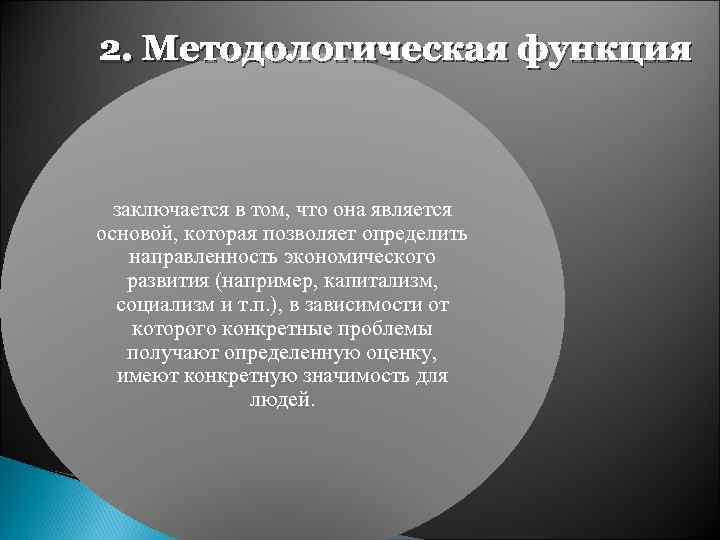 2. Методологическая функция

заключается в том, что она является основой, которая позволяет определить направленность экономического развития (например, капитализм, социализм и т.п.), в зависимости от которого конкретные проблемы получают определенную оценку, имеют конкретную значимость для людей.